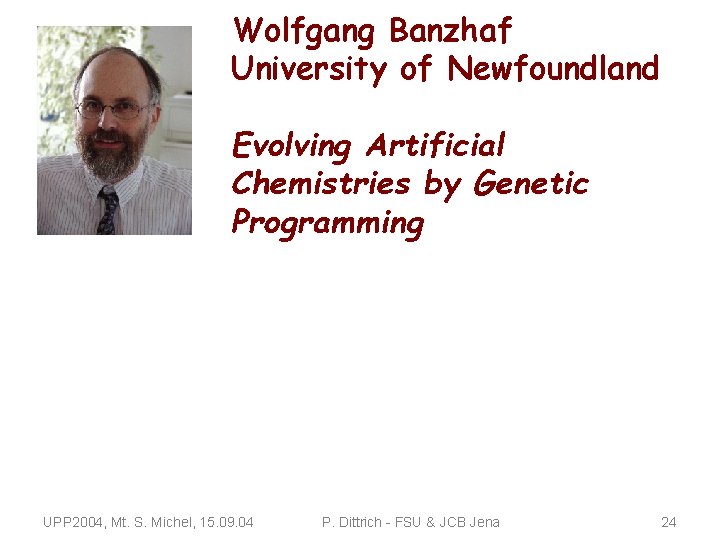 Wolfgang Banzhaf
University of Newfoundland

Evolving Artificial Chemistries by Genetic Programming

UPP2004, Mt. S. Michel, 15.09.04 P. Dittrich - FSU & JCB Jena 24